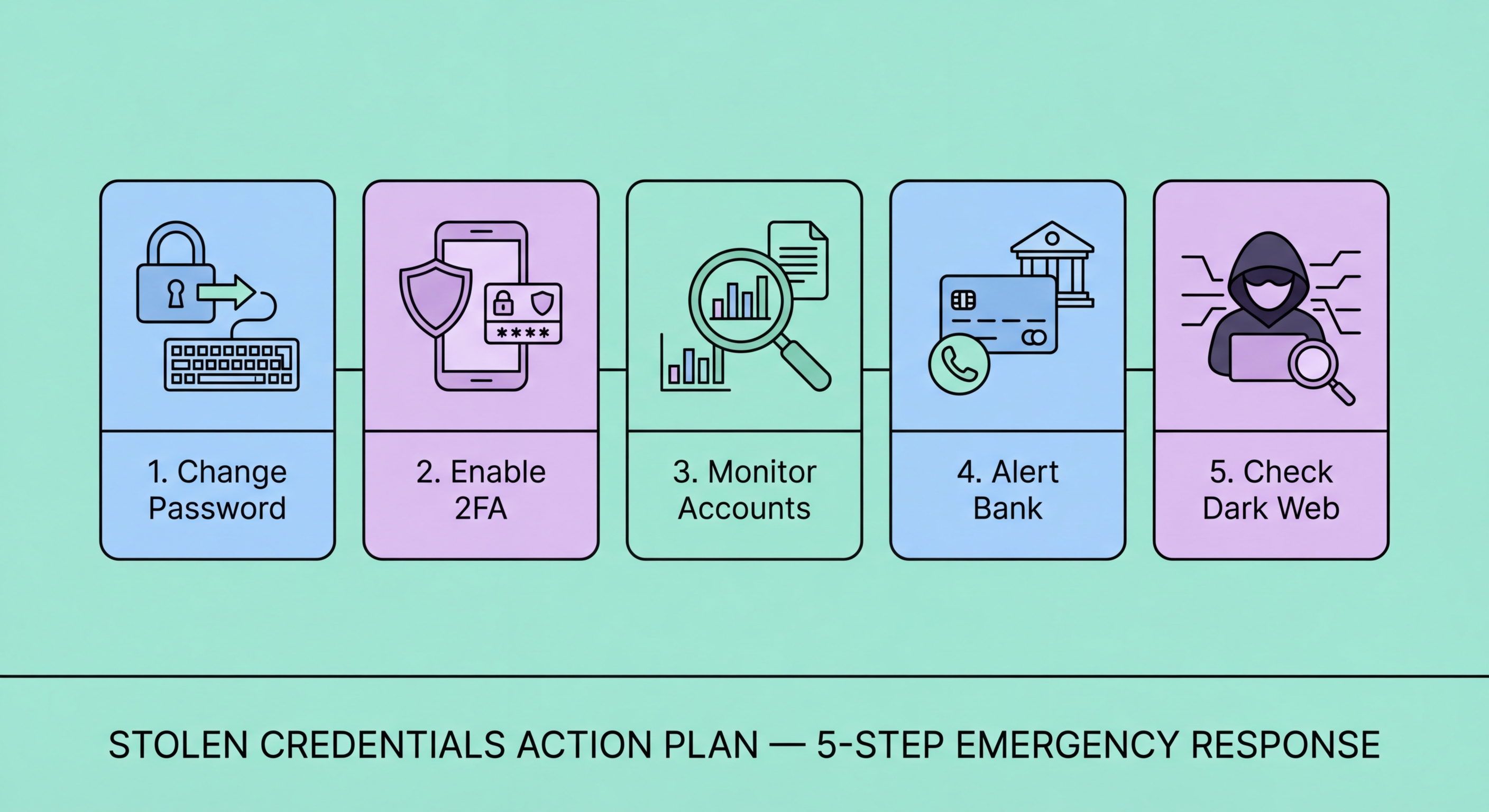 ****

1. Change Password

2. Enable 2FA

3. Monitor Accounts

4. Alert Bank

5. Check Dark Web

STOLEN CREDENTIALS ACTION PLAN — 5-STEP EMERGENCY RESPONSE